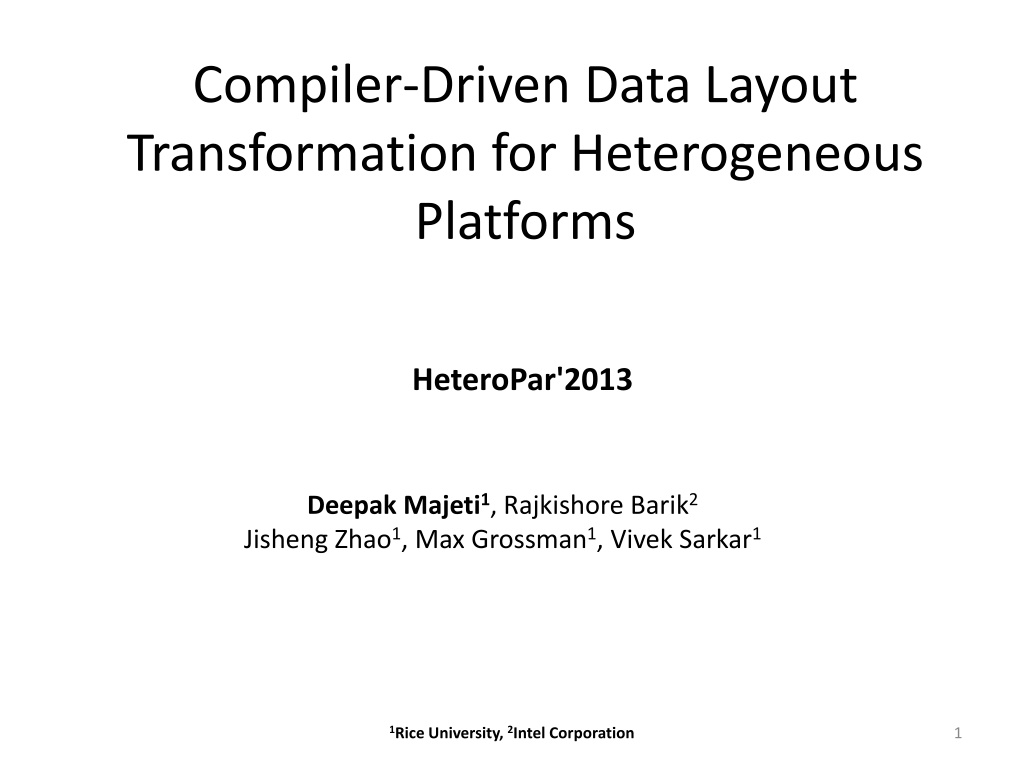 Compiler-Driven Data Layout Transformation for Heterogeneous Platforms

HeteroPar'2013

Deepak Majeti$^1$, Rajkishore Barik$^2$
Jisheng Zhao$^1$, Max Grossman$^1$, Vivek Sarkar$^1$

$^1$Rice University, $^2$Intel Corporation

1